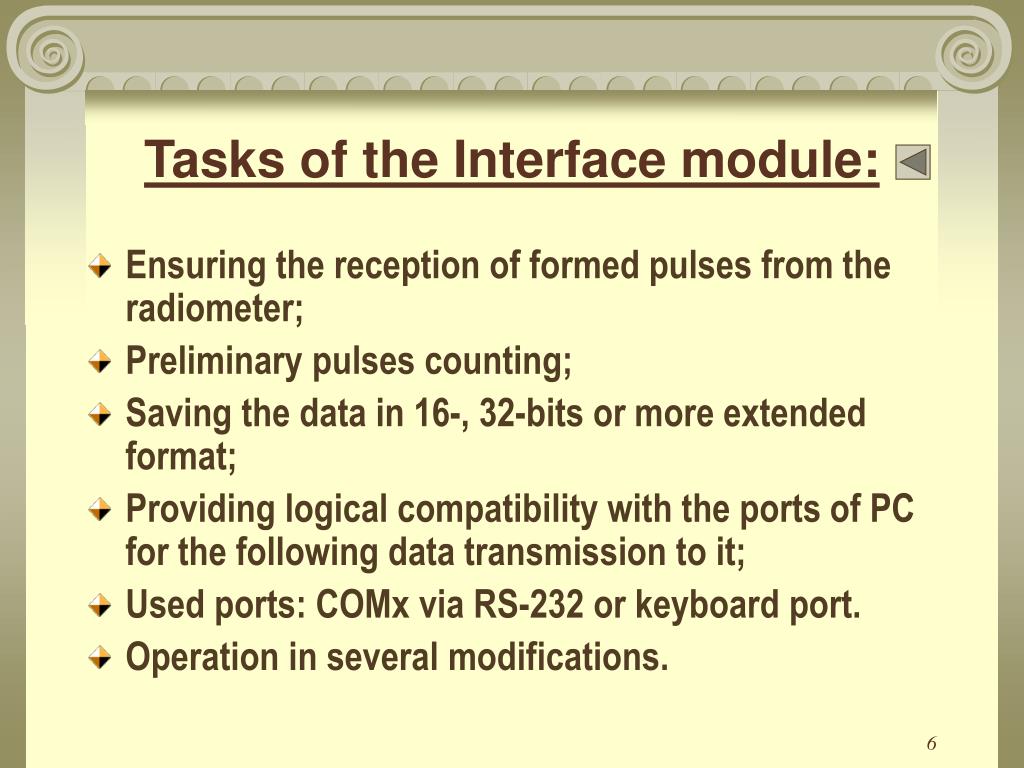 Tasks of the Interface module:

Ensuring the reception of formed pulses from the radiometer;

Preliminary pulses counting;

Saving the data in 16-, 32-bits or more extended format;

Providing logical compatibility with the ports of PC for the following data transmission to it;

Used ports: COMx via RS-232 or keyboard port.

Operation in several modifications.

6